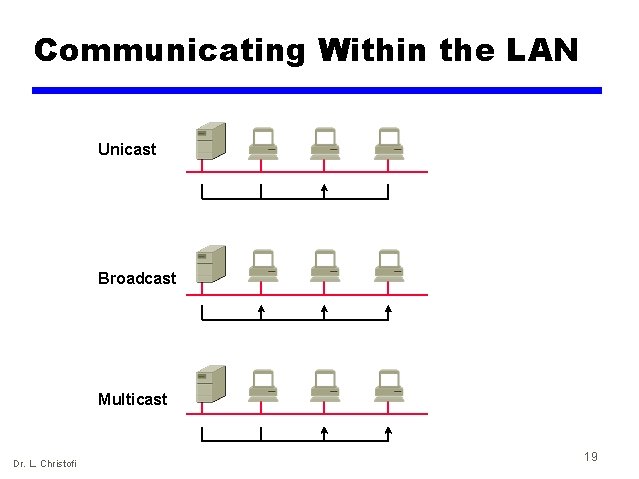 Communicating Within the LAN

Unicast

Broadcast

Multicast

Dr. L. Christofi

19